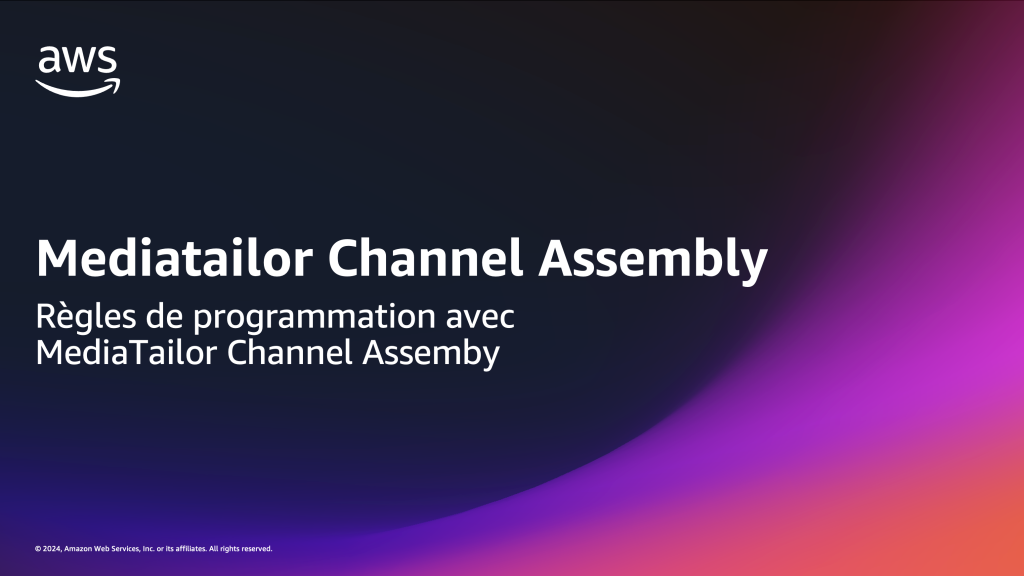 aws

Mediatailor Channel Assembly

Règles de programmation avec MediaTailor Channel Assemby

© 2024, Amazon Web Services, Inc. or its affiliates. All rights reserved.